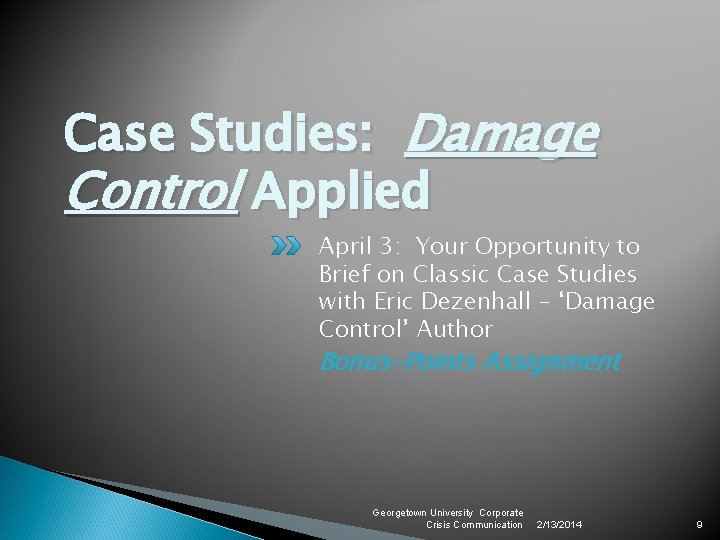 Case Studies: Damage Control Applied

April 3: Your Opportunity to Brief on Classic Case Studies with Eric Dezenhall – 'Damage Control' Author

Bonus-Points Assignment

Georgetown University Corporate Crisis Communication 2/13/2014 9